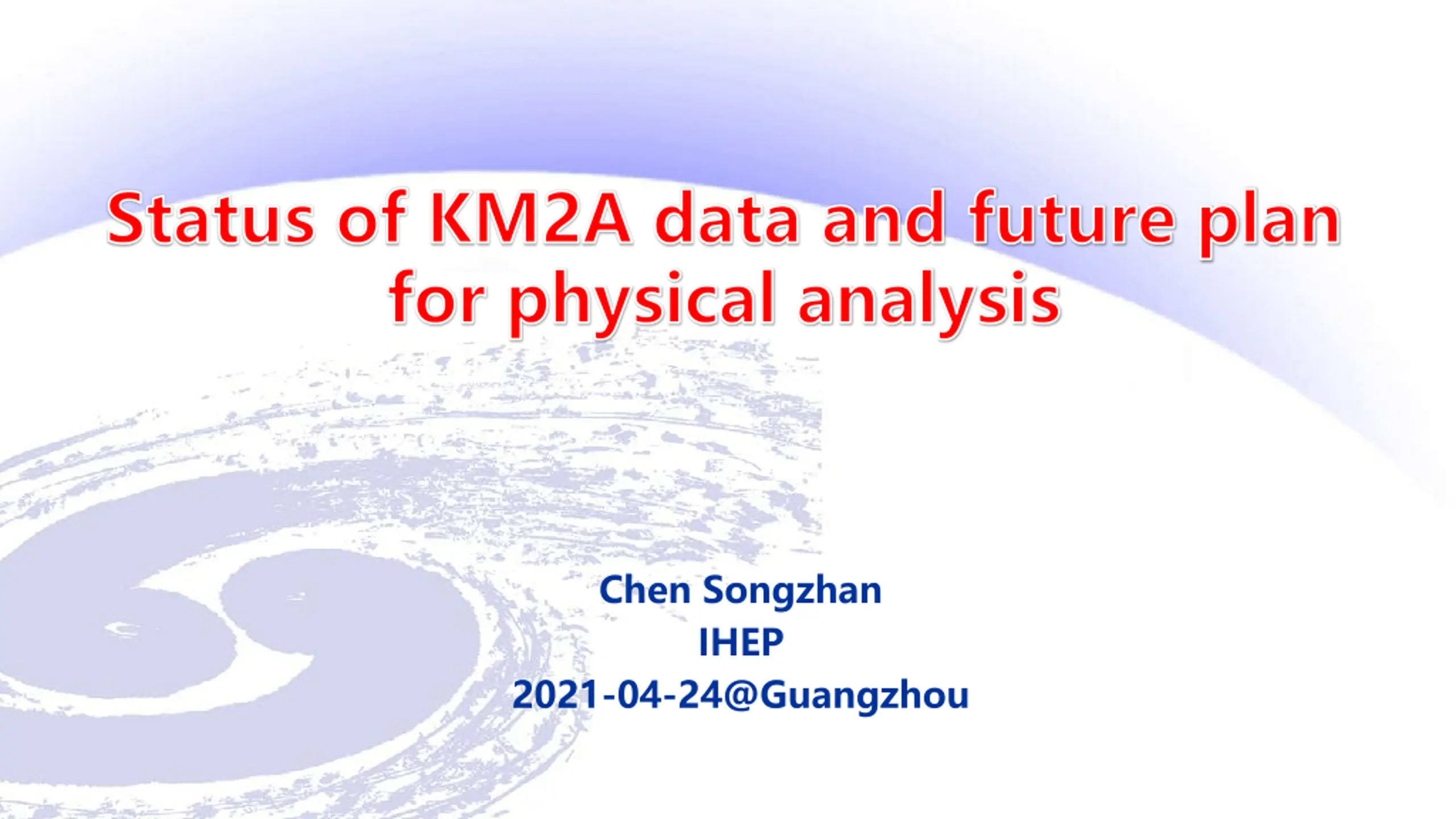 Status of KM2A data and future plan for physical analysis

Chen Songzhan
IHEP
2021-04-24@Guangzhou